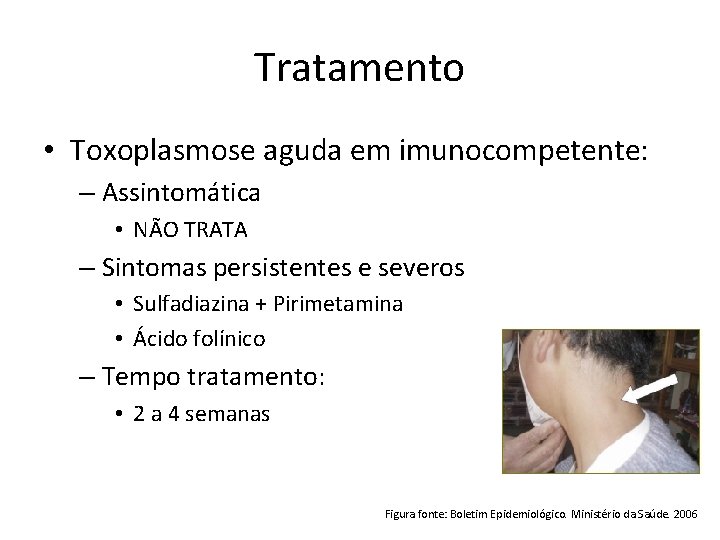 Tratamento

• Toxoplasmose aguda em imunocompetente:
– Assintomática
• NÃO TRATA
– Sintomas persistentes e severos
• Sulfadiazina + Pirimetamina
• Ácido folínico
– Tempo tratamento:
• 2 a 4 semanas

Figura fonte: Boletim Epidemiológico. Ministério da Saúde. 2006